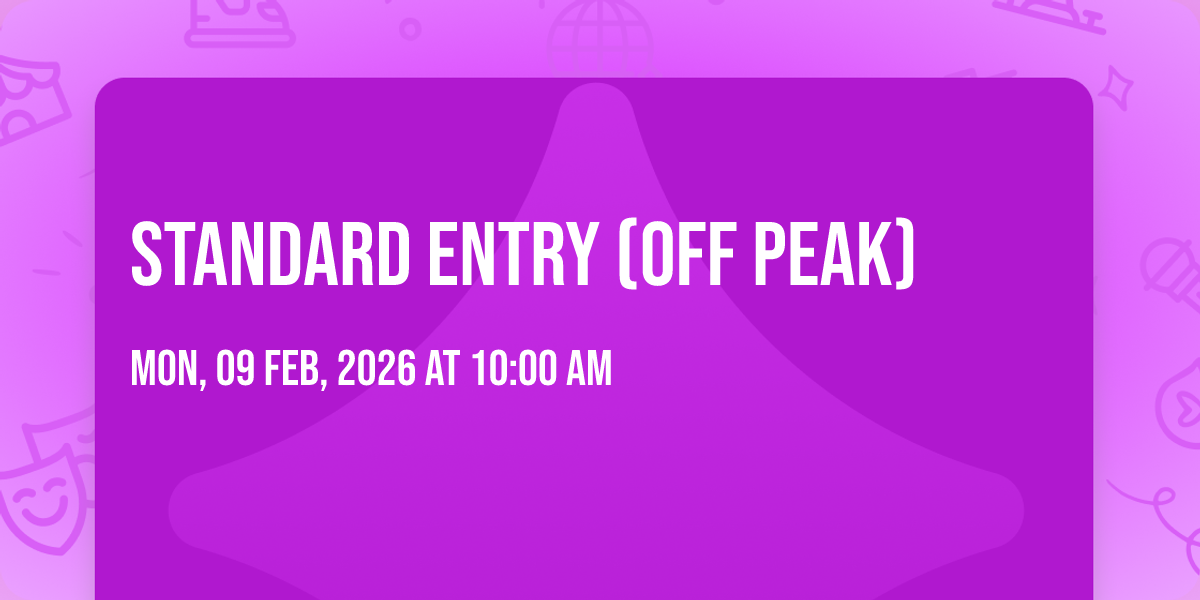 STANDARD ENTRY (OFF PEAK)

MON, 09 FEB, 2026 AT 10:00 AM